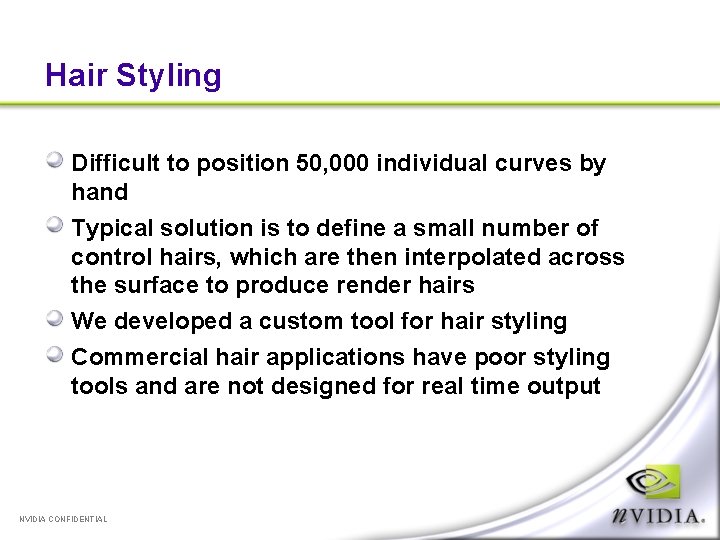 Hair Styling

Difficult to position 50,000 individual curves by hand

Typical solution is to define a small number of control hairs, which are then interpolated across the surface to produce render hairs

We developed a custom tool for hair styling

Commercial hair applications have poor styling tools and are not designed for real time output

NVIDIA CONFIDENTIAL

nVIDIA.